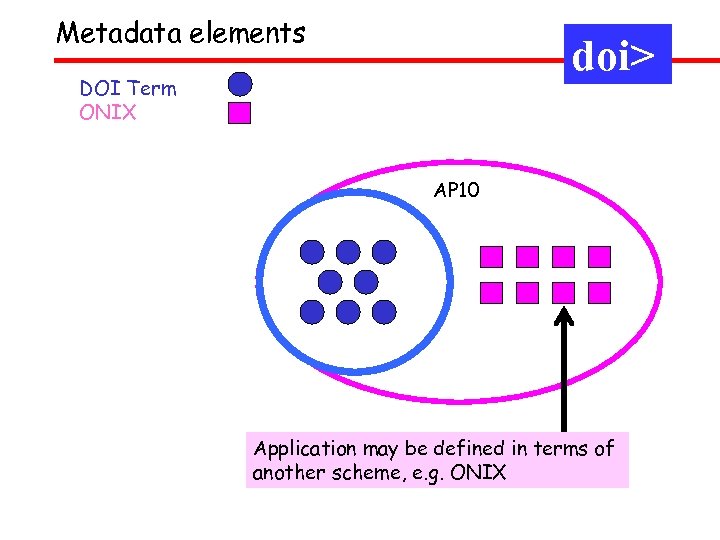 Metadata elements

doi>

DOI Term
ONIX

AP10

Application may be defined in terms of another scheme, e.g. ONIX